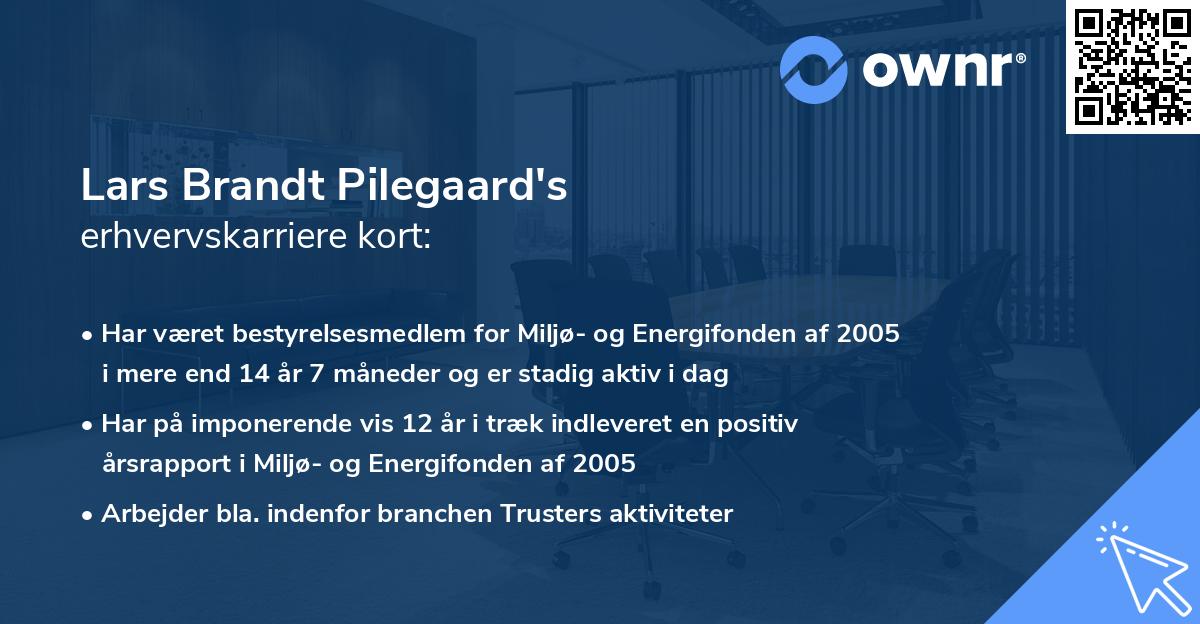 ownr®

Lars Brandt Pilegaard's
erhvervskarriere kort:

• Har været bestyrelsesmedlem for Miljø- og Energifonden af 2005 i mere end 14 år 7 måneder og er stadig aktiv i dag

• Har på imponerende vis 12 år i træk indleveret en positiv årsrapport i Miljø- og Energifonden af 2005

• Arbejder bla. indenfor branchen Trusters aktiviteter